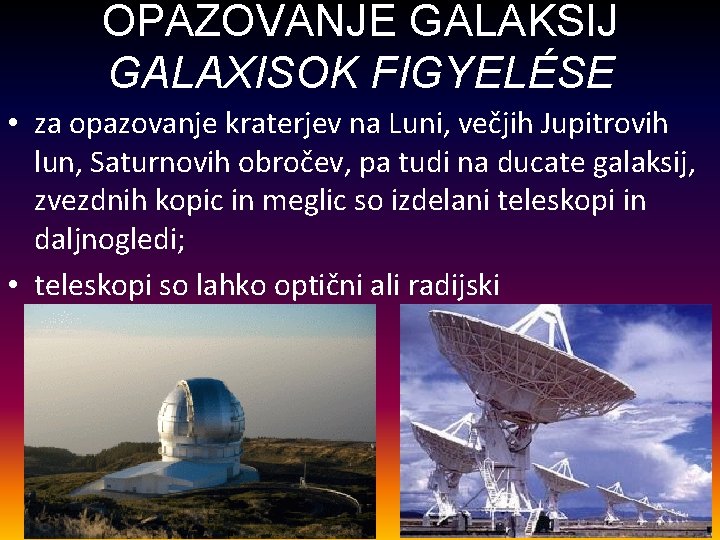 OPAZOVANJE GALAKSIJ
GALAXISOK FIGYELÉSE

• za opazovanje kraterjev na Luni, večjih Jupitrovih lun, Saturnovih obročev, pa tudi na ducate galaksij, zvezdnih kopic in meglic so izdelani teleskopi in daljnogledi;

• teleskopi so lahko optični ali radijski